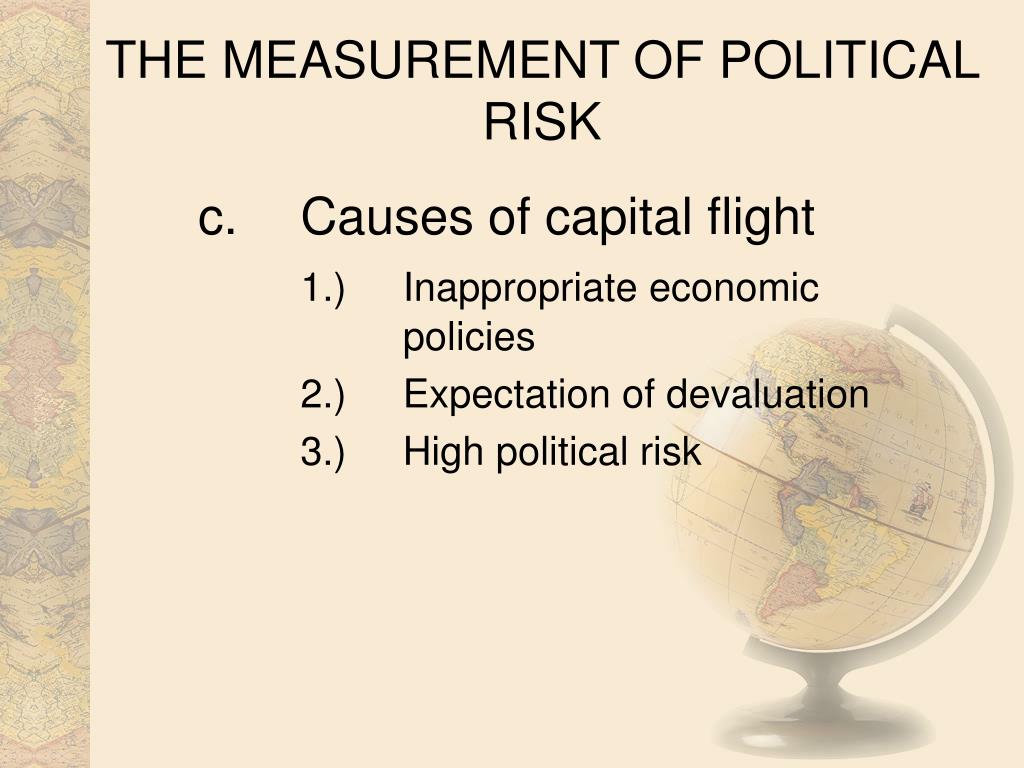 THE MEASUREMENT OF POLITICAL RISK

c. Causes of capital flight

1.) Inappropriate economic policies

2.) Expectation of devaluation

3.) High political risk